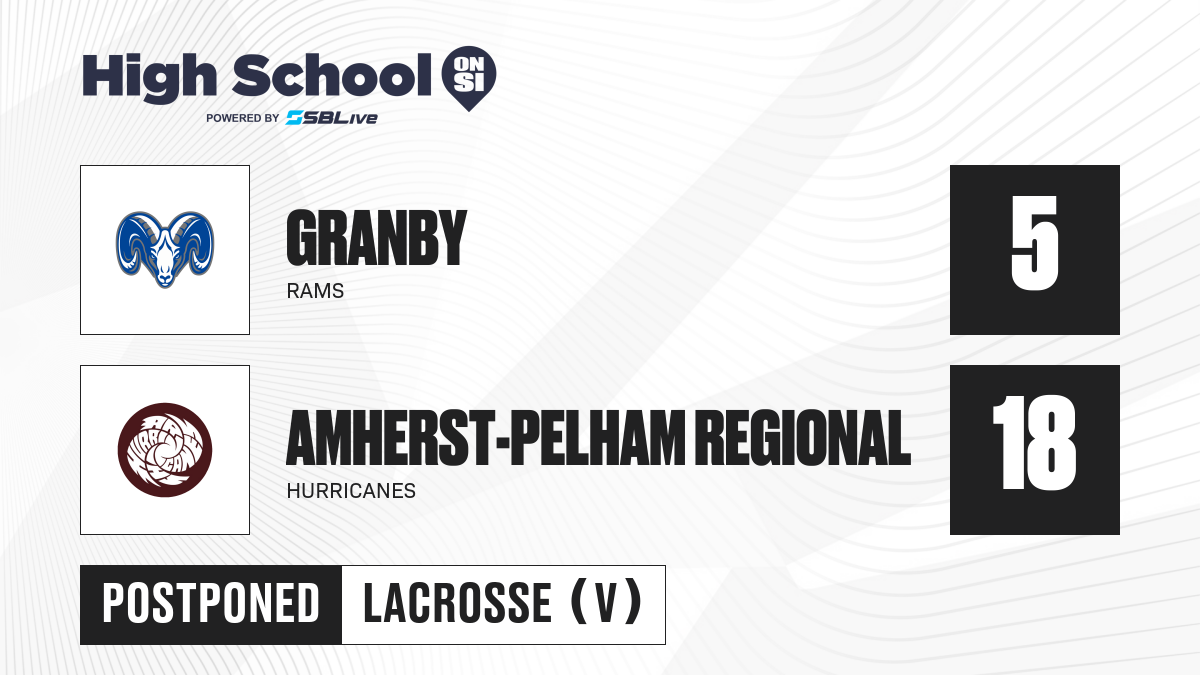 High School ON SI
POWERED BY SBLive

GRANBY
RAMS

5

AMHERST-PELHAM REGIONAL
HURRICANES

18

POSTPONED

LACROSSE (V)